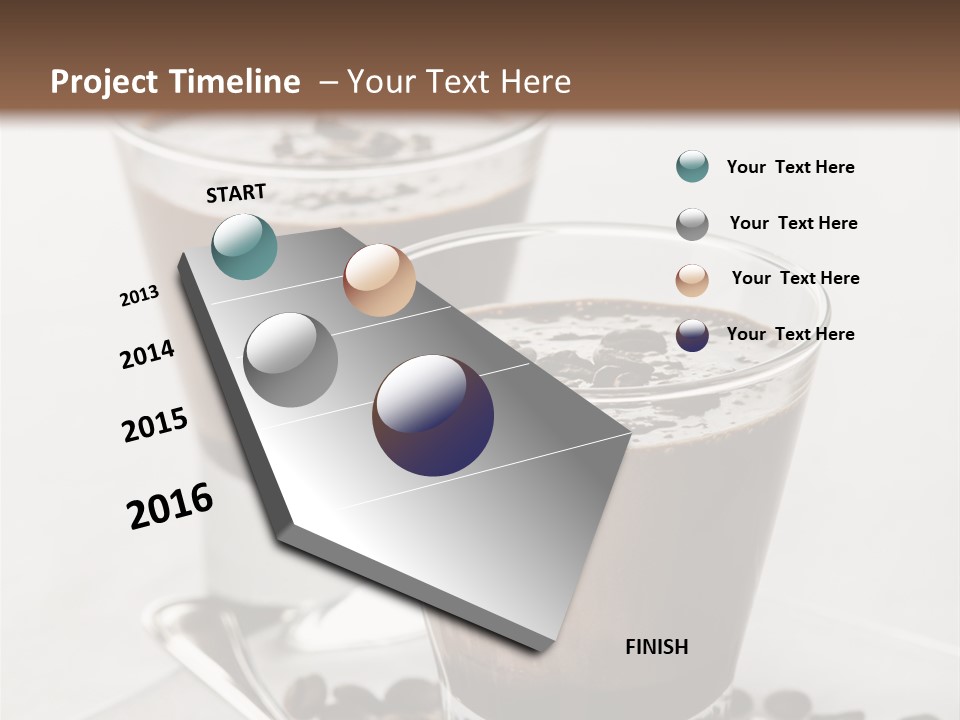 Project Timeline – Your Text Here

START

2013

2014

2015

2016

FINISH

Your Text Here

Your Text Here

Your Text Here

Your Text Here